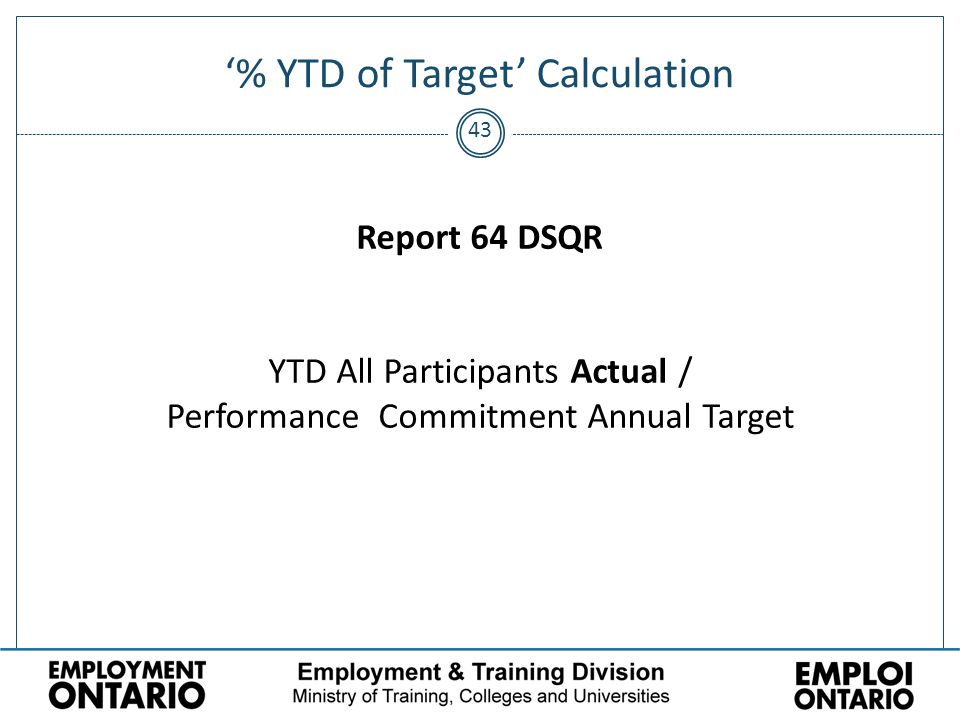 ‘% YTD of Target’ Calculation

43

Report 64 DSQR

YTD All Participants Actual / Performance Commitment Annual Target

EMPLOYMENT ONTARIO

Employment & Training Division
Ministry of Training, Colleges and Universities

EMPLOI ONTARIO